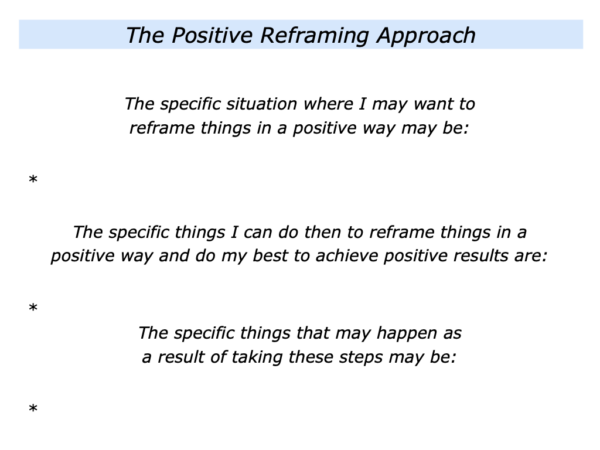 The Positive Reframing Approach

The specific situation where I may want to reframe things in a positive way may be:

*

The specific things I can do then to reframe things in a positive way and do my best to achieve positive results are:

*

The specific things that may happen as a result of taking these steps may be:

*